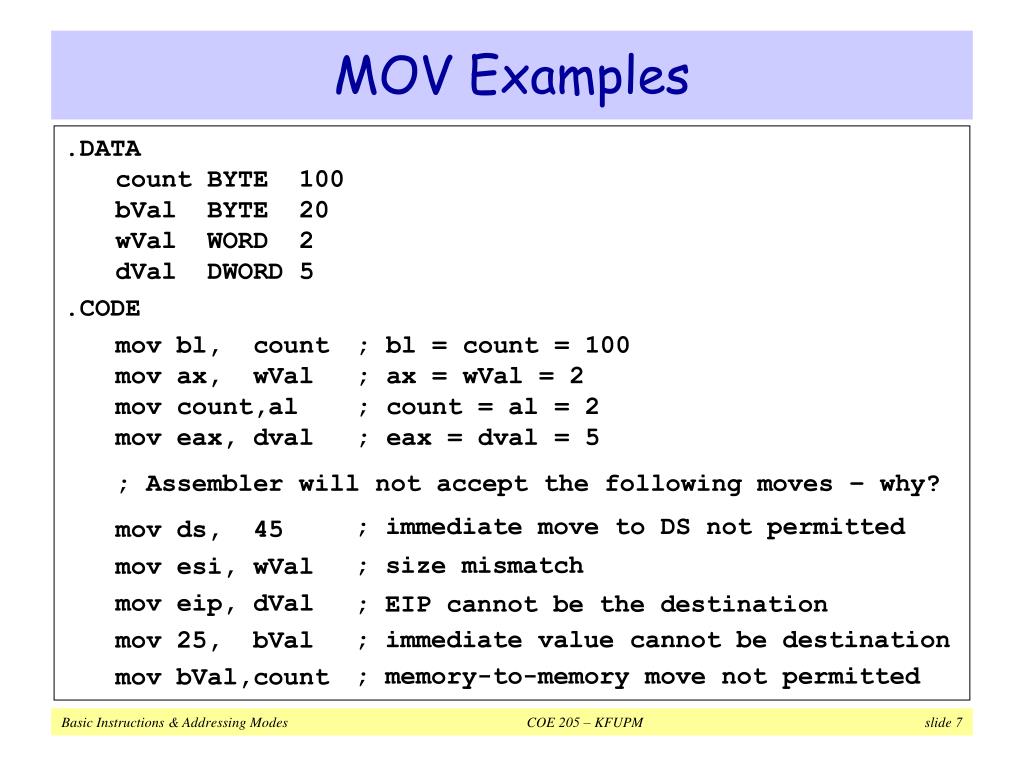 MOV Examples

.DATA
count BYTE 100
bVal BYTE 20
wVal WORD 2
dVal DWORD 5

.CODE
mov bl, count ; bl = count = 100
mov ax, wVal ; ax = wVal = 2
mov count,al ; count = al = 2
mov eax, dval ; eax = dval = 5

; Assembler will not accept the following moves – why?

mov ds, 45 ; immediate move to DS not permitted
mov esi, wVal ; size mismatch
mov eip, dVal ; EIP cannot be the destination
mov 25, bVal ; immediate value cannot be destination
mov bVal,count ; memory-to-memory move not permitted

Basic Instructions & Addressing Modes COE 205 – KFUPM slide 7